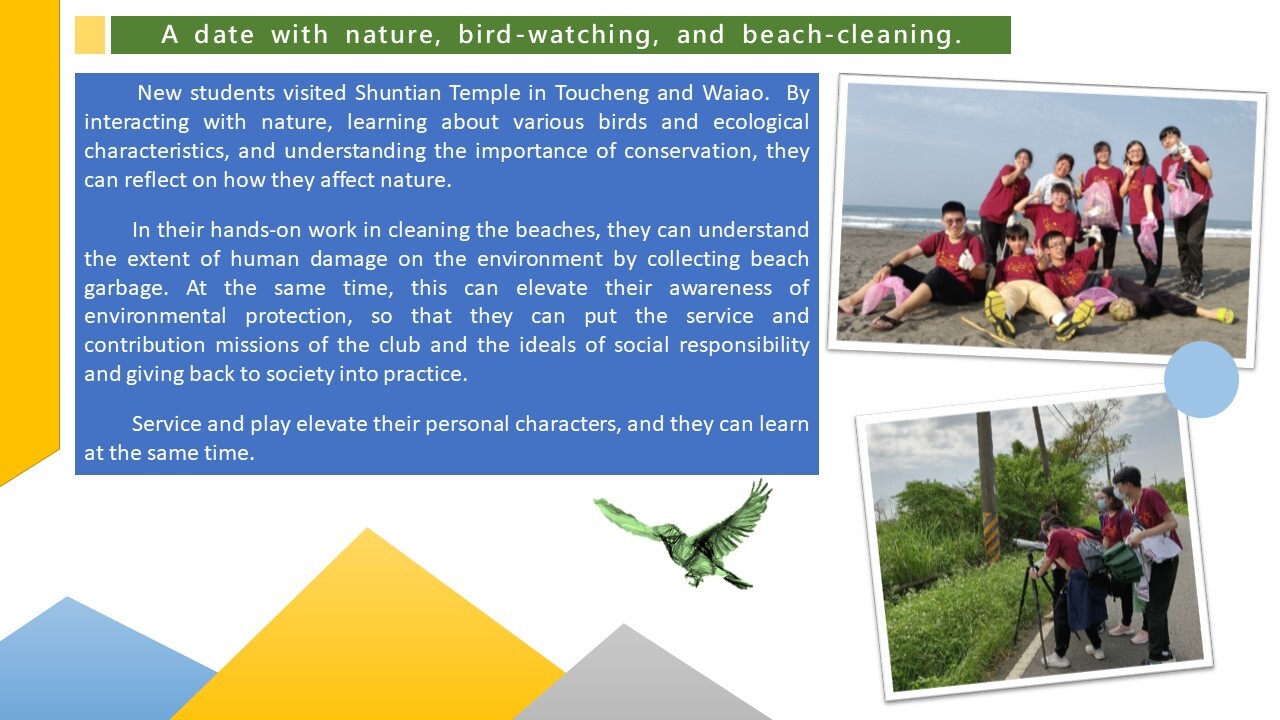 A date with nature, bird-watching, and beach-cleaning.

New students visited Shuntian Temple in Toucheng and Waiao. By interacting with nature, learning about various birds and ecological characteristics, and understanding the importance of conservation, they can reflect on how they affect nature.

In their hands-on work in cleaning the beaches, they can understand the extent of human damage on the environment by collecting beach garbage. At the same time, this can elevate their awareness of environmental protection, so that they can put the service and contribution missions of the club and the ideals of social responsibility and giving back to society into practice.

Service and play elevate their personal characters, and they can learn at the same time.